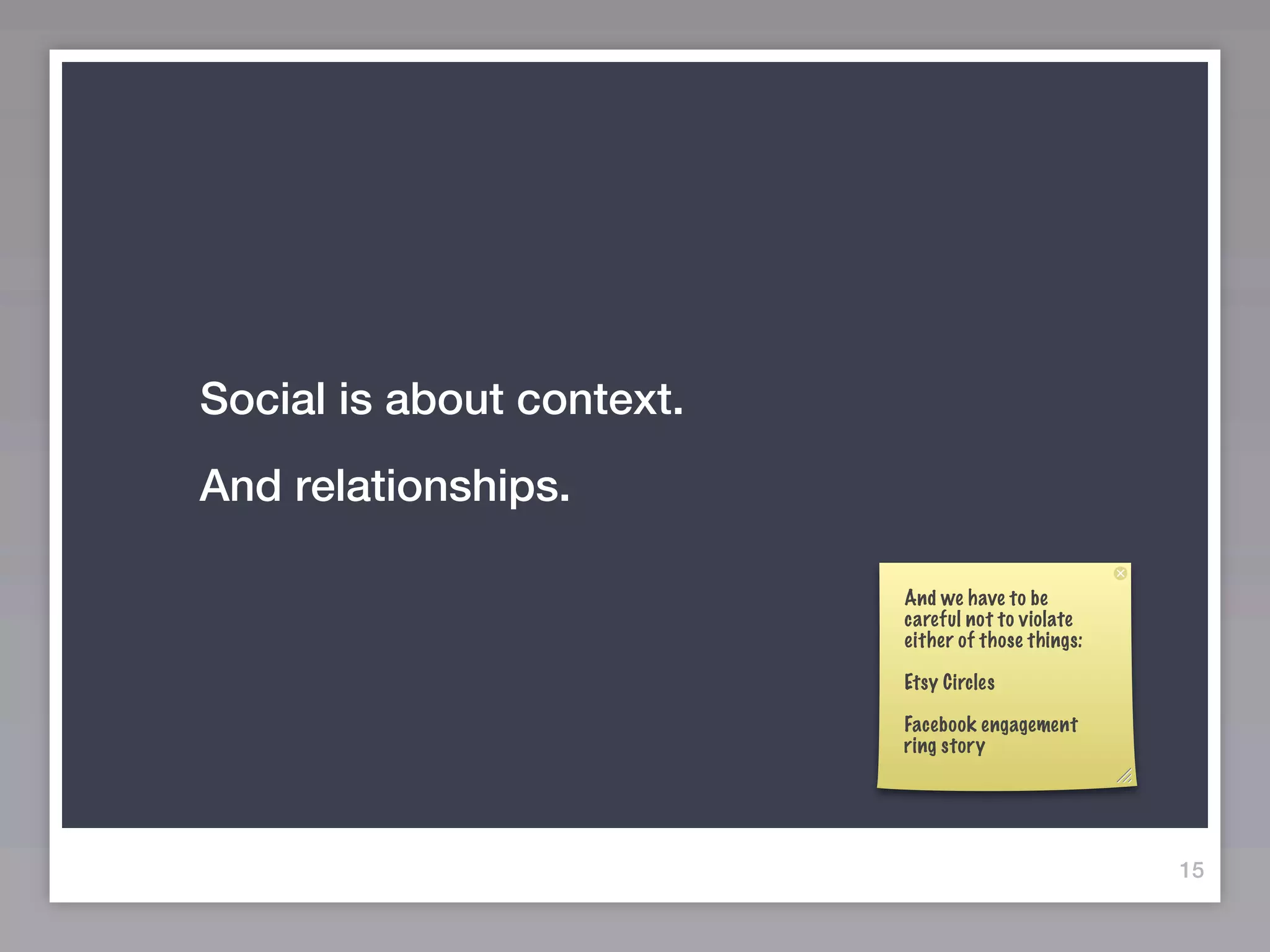 Social is about context.

And relationships.

And we have to be careful not to violate either of those things:

Etsy Circles

Facebook engagement ring story

15